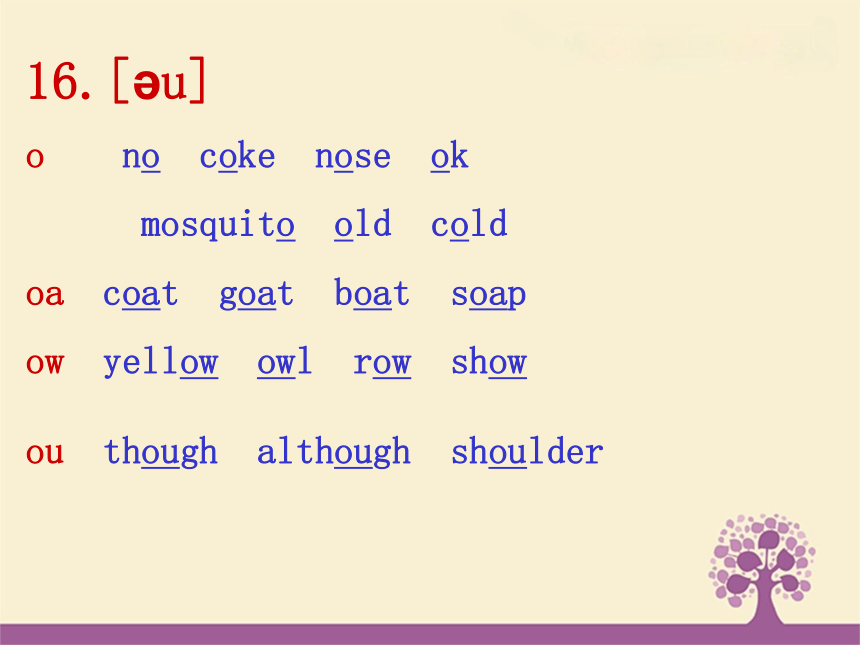 16. [əu]

o no coke nose ok

mosquito old cold

oa coat goat boat soap

ow yellow owl row show

ou though although shoulder